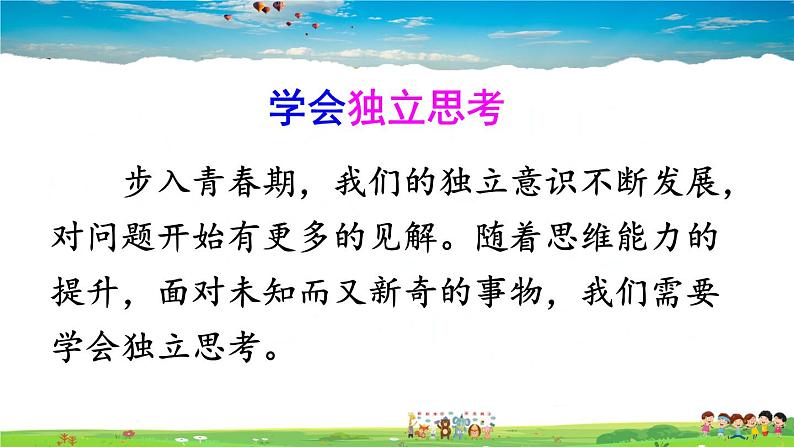 学会独立思考

步入青春期，我们的独立意识不断发展，对问题开始有更多的见解。随着思维能力的提升，面对未知而又新奇的事物，我们需要学会独立思考。